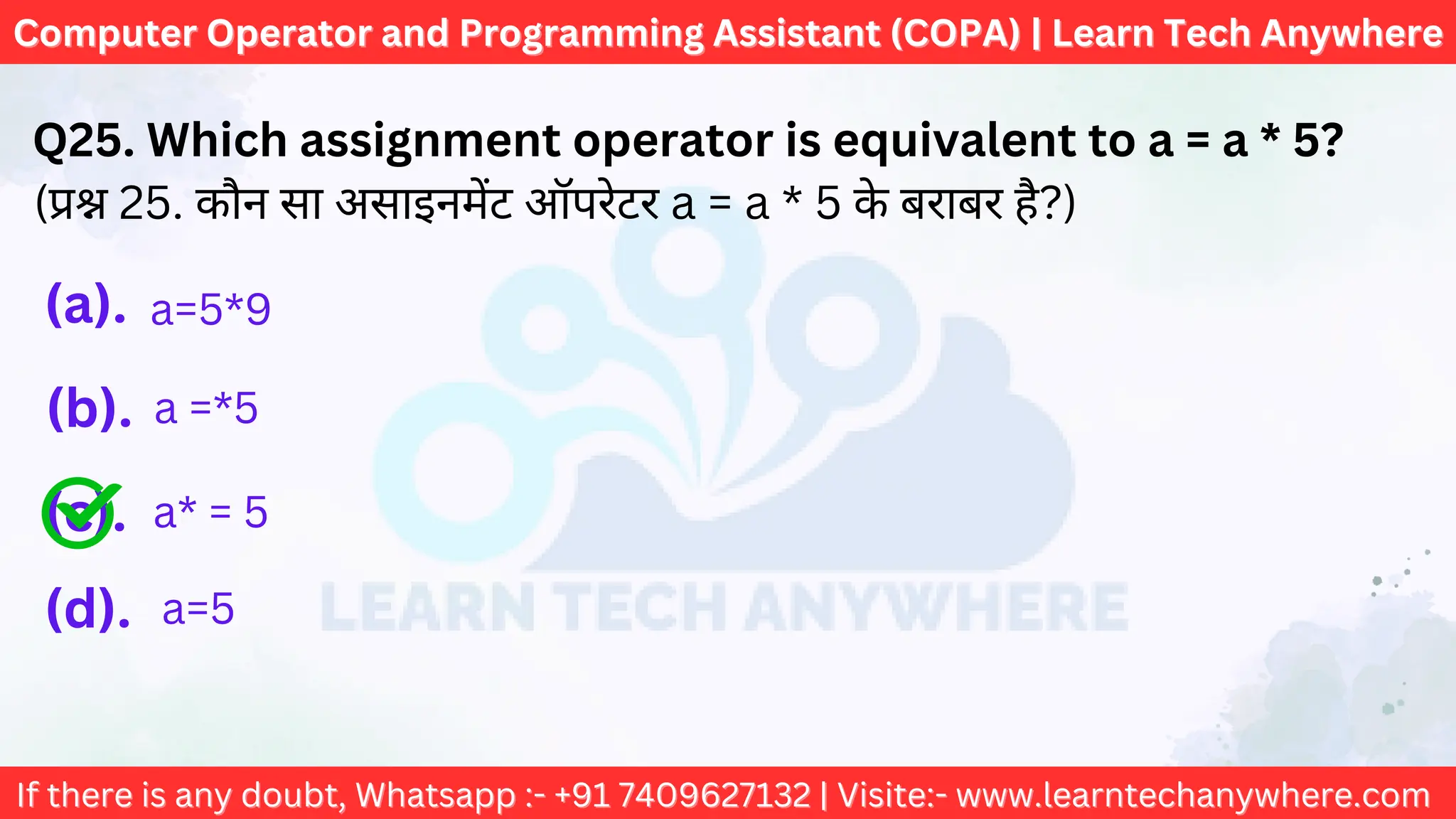 Computer Operator and Programming Assistant (COPA) | Learn Tech Anywhere

Q25. Which assignment operator is equivalent to a = a * 5?
(प्रश्न 25. कौन सा असाइनमेंट ऑपरेटर a = a * 5 के बराबर है?)

(a). a=5*9

(b). a =*5

(c). a* = 5

(d). a=5

LEARN TECH ANYWHERE

If there is any doubt, Whatsapp :- +91 7409627132 | Visite:- www.learntechanywhere.com